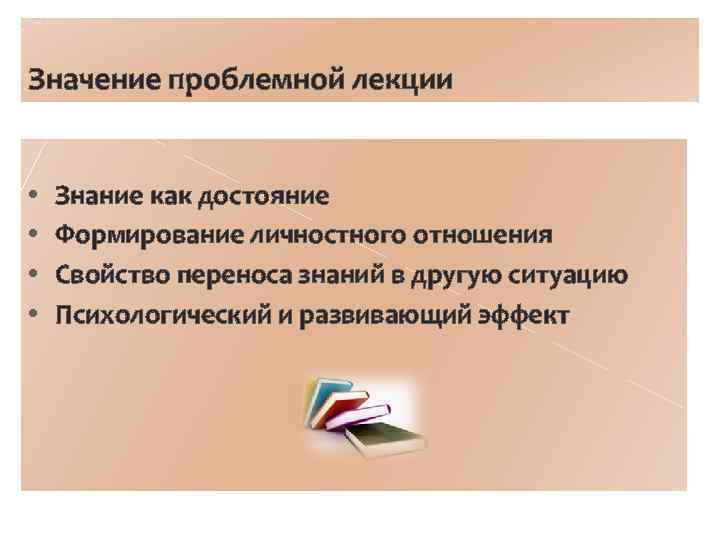 Значение проблемной лекции

• Знание как достояние
• Формирование личностного отношения
• Свойство переноса знаний в другую ситуацию
• Психологический и развивающий эффект